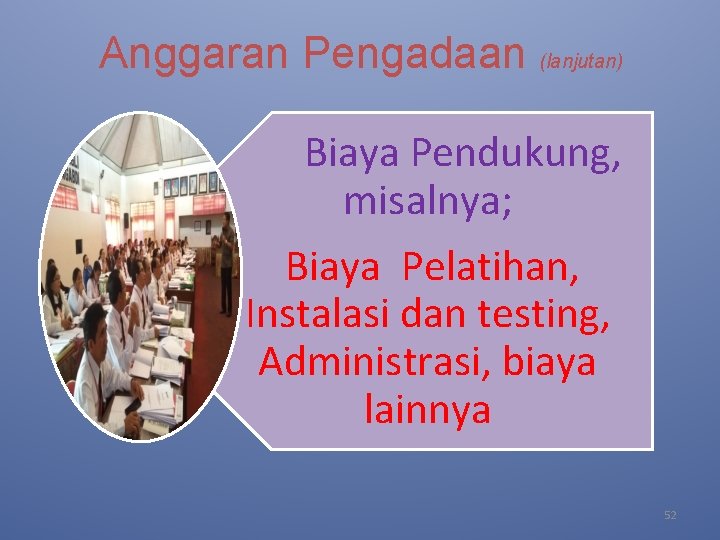 Anggaran Pengadaan (lanjutan)

Biaya Pendukung, misalnya;

Biaya Pelatihan, Instalasi dan testing, Administrasi, biaya lainnya

52